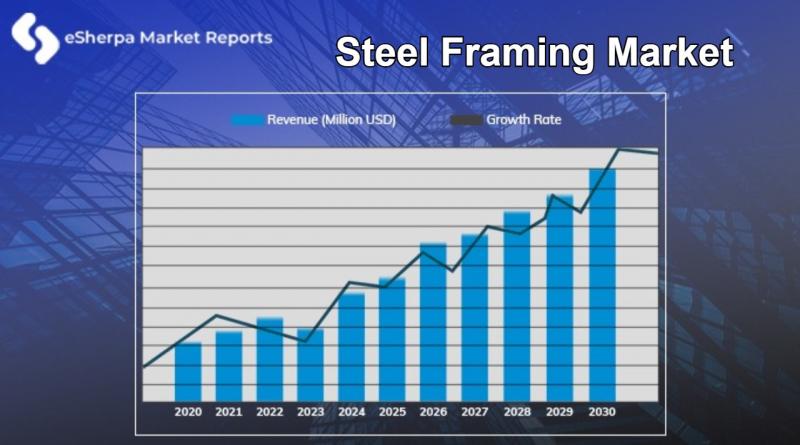 eSherpa Market Reports

Steel Framing Market

Revenue (Million USD)
Growth Rate

2020 2021 2022 2023 2024 2025 2026 2027 2028 2029 2030